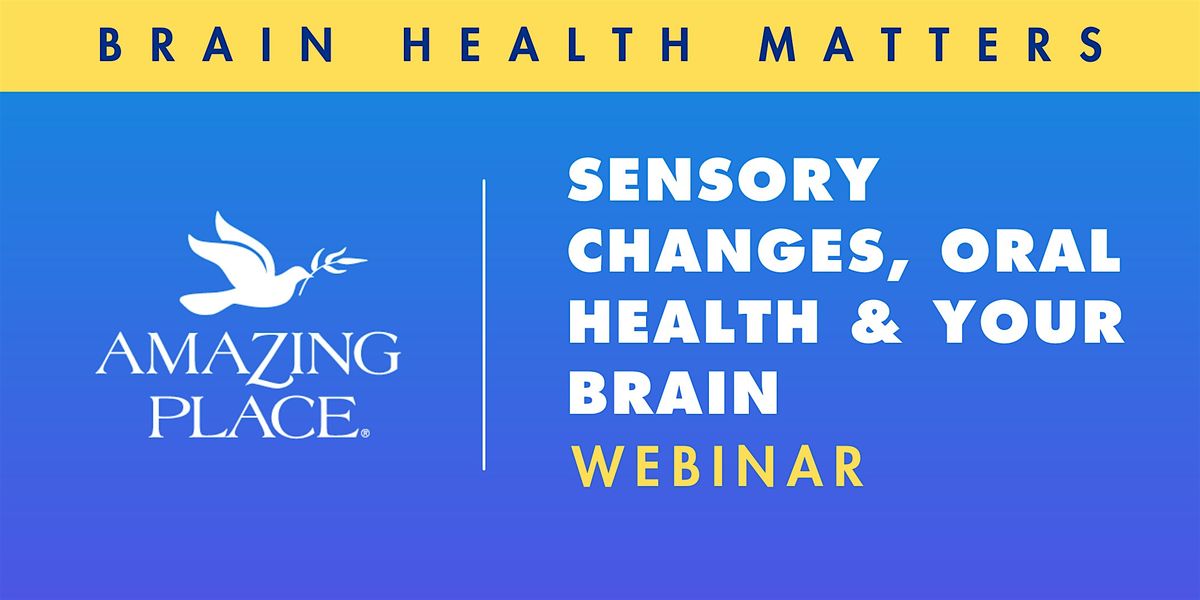 BRAIN HEALTH MATTERS

AMAZING PLACE®

SENSORY CHANGES, ORAL HEALTH & YOUR BRAIN

WEBINAR